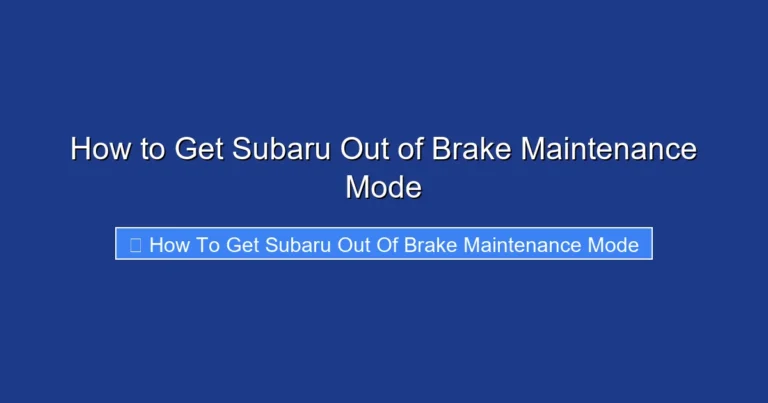 How to Get Subaru Out of Brake Maintenance Mode

How To Get Subaru Out Of Brake Maintenance Mode